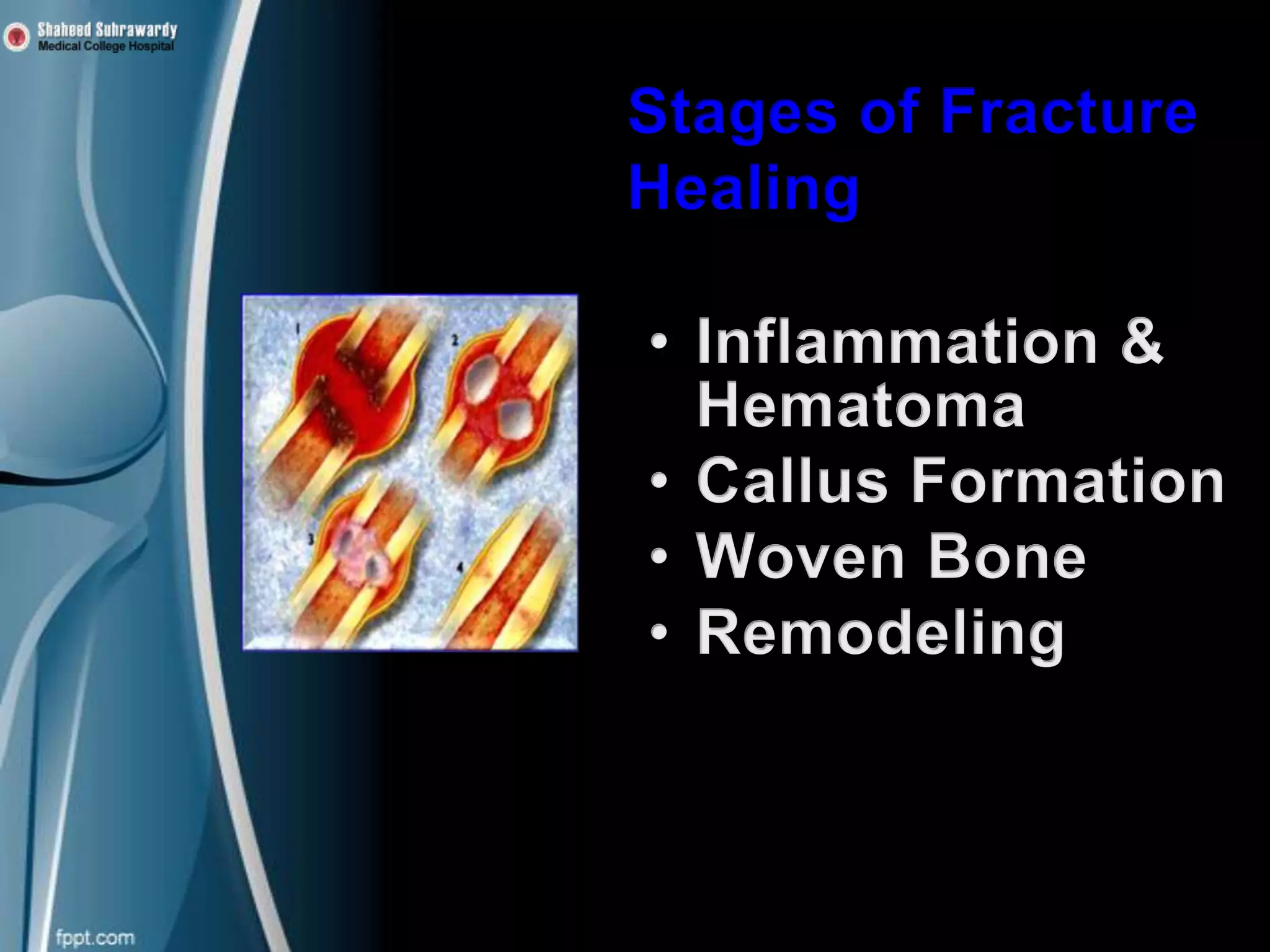 Shaheed Suhrawardy
Medical College Hospital

Stages of Fracture Healing

1
2
3
4

• Inflammation & Hematoma
• Callus Formation
• Woven Bone
• Remodeling

fppt.com